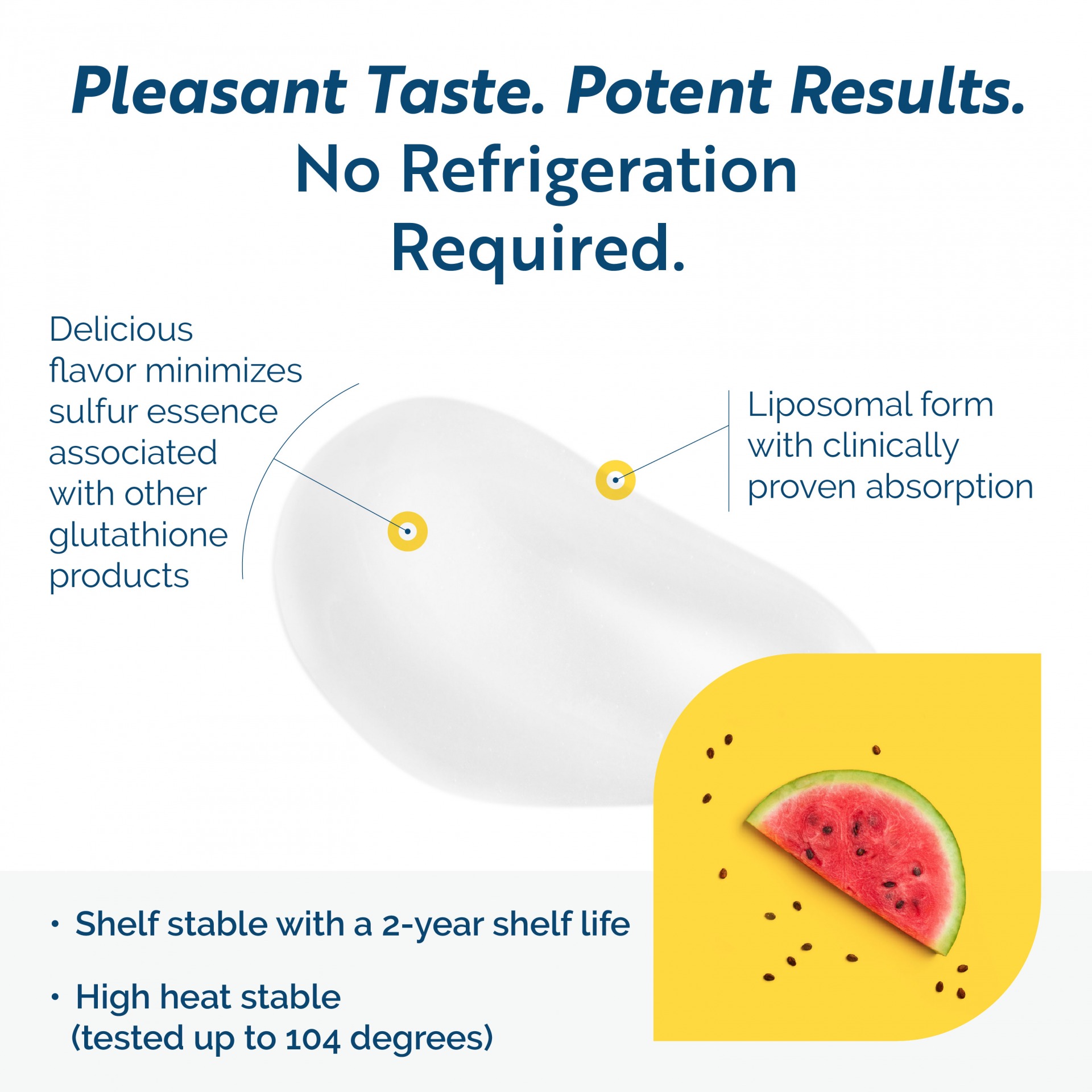 Pleasant Taste. Potent Results. No Refrigeration Required.

Delicious flavor minimizes sulfur essence associated with other glutathione products

Liposomal form with clinically proven absorption

• Shelf stable with a 2-year shelf life

• High heat stable (tested up to 104 degrees)